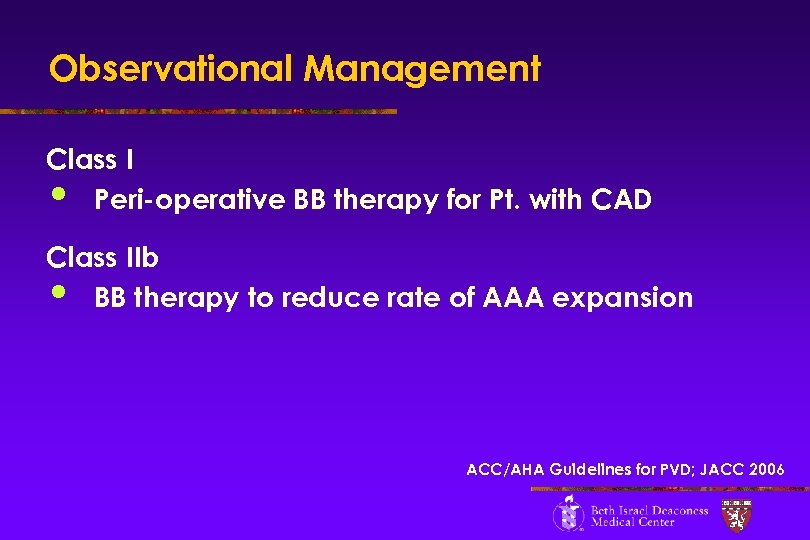 Observational Management

Class I
• Peri-operative BB therapy for Pt. with CAD

Class IIb
• BB therapy to reduce rate of AAA expansion

ACC/AHA Guidelines for PVD; JACC 2006

Beth Israel Deaconess Medical Center